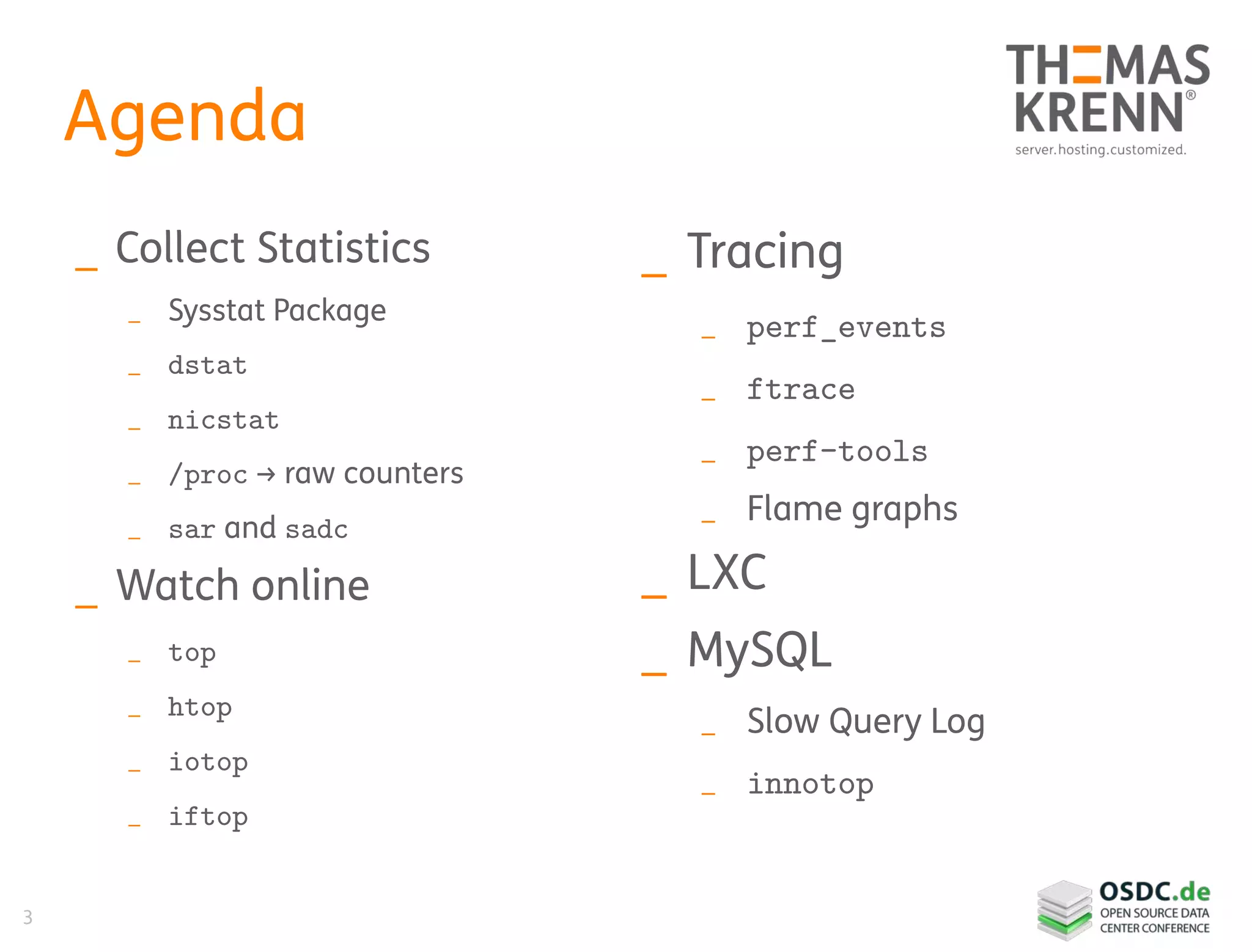 Agenda

THOMAS KRENN®
server.hosting.customized.

_ Collect Statistics
_ Sysstat Package
_ dstat
_ nicstat
_ /proc → raw counters
_ sar and sadc
_ Watch online
_ top
_ htop
_ iotop
_ iftop

_ Tracing
_ perf_events
_ ftrace
_ perf-tools
_ Flame graphs
_ LXC
_ MySQL
_ Slow Query Log
_ innotop

3

OSDC.de
OPEN SOURCE DATA CENTER CONFERENCE